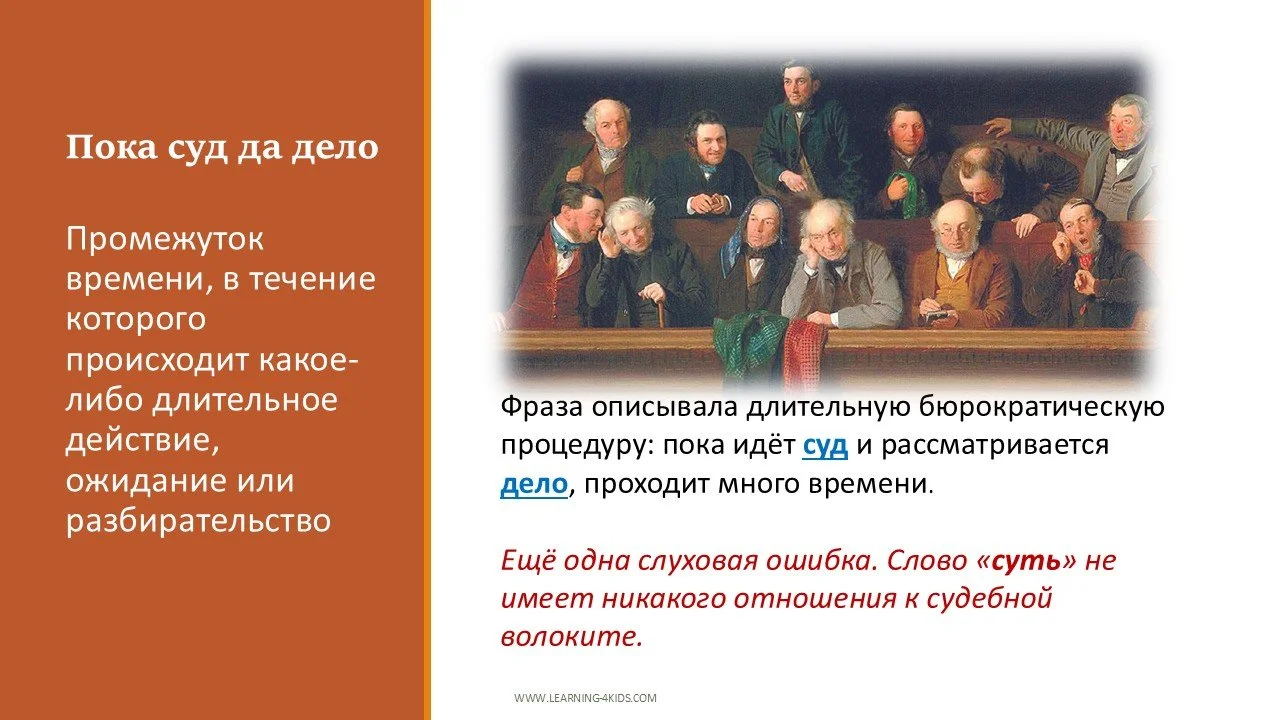 Пока суд да дело

Промежуток времени, в течение которого происходит какое-либо длительное действие, ожидание или разбирательство

Фраза описывала длительную бюрократическую процедуру: пока идёт суд и рассматривается дело, проходит много времени.

Ещё одна слуховая ошибка. Слово «суть» не имеет никакого отношения к судебной волоките.

WWW.LEARNING-4KIDS.COM